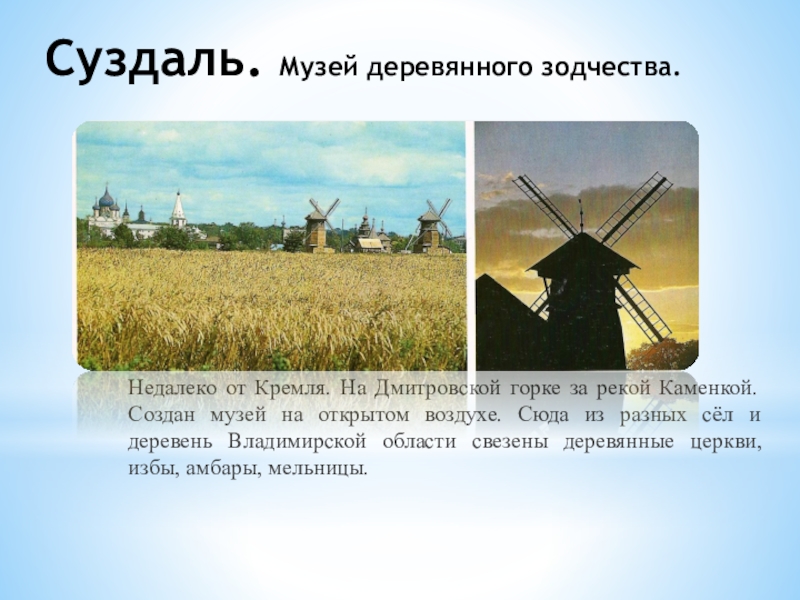 Суздаль. Музей деревянного зодчества.

Недалеко от Кремля. На Дмитровской горке за рекой Каменкой. Создан музей на открытом воздухе. Сюда из разных сёл и деревень Владимирской области свезены деревянные церкви, избы, амбары, мельницы.